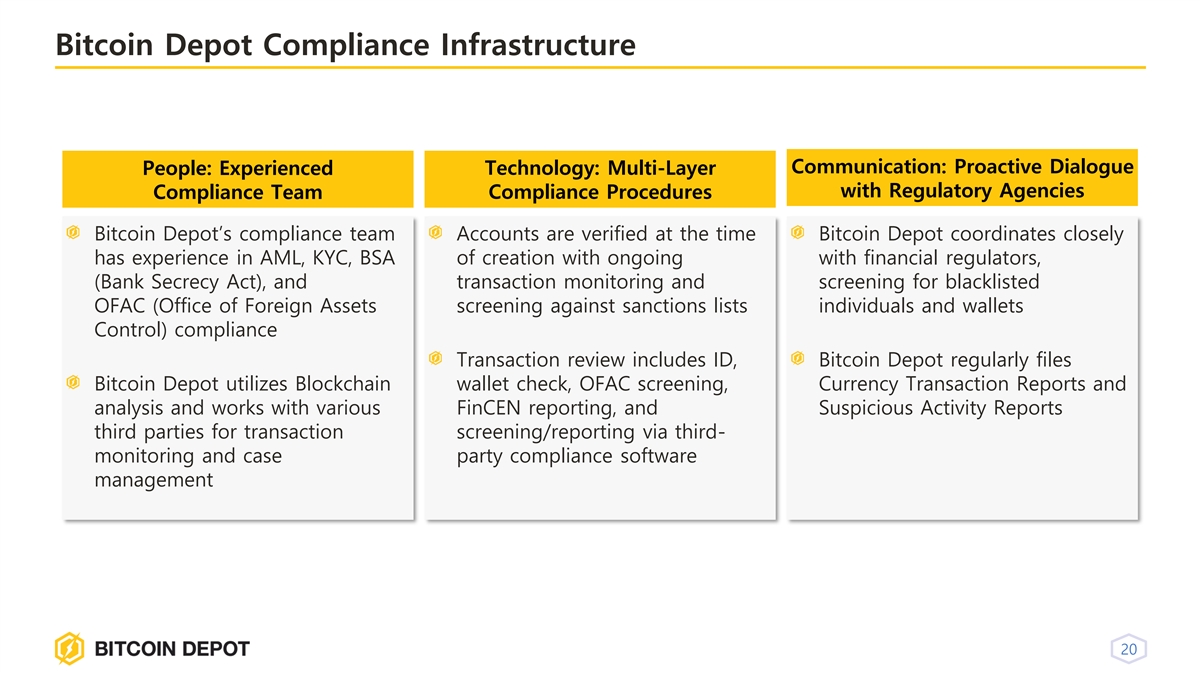 Bitcoin Depot Compliance Infrastructure

People: Experienced Compliance Team

Bitcoin Depot's compliance team has experience in AML, KYC, BSA (Bank Secrecy Act), and OFAC (Office of Foreign Assets Control) compliance

Bitcoin Depot utilizes Blockchain analysis and works with various third parties for transaction monitoring and case management

Technology: Multi-Layer Compliance Procedures

Accounts are verified at the time of creation with ongoing transaction monitoring and screening against sanctions lists

Transaction review includes ID, wallet check, OFAC screening, FinCEN reporting, and screening/reporting via third-party compliance software

Communication: Proactive Dialogue with Regulatory Agencies

Bitcoin Depot coordinates closely with financial regulators, screening for blacklisted individuals and wallets

Bitcoin Depot regularly files Currency Transaction Reports and Suspicious Activity Reports

BITCOIN DEPOT

20